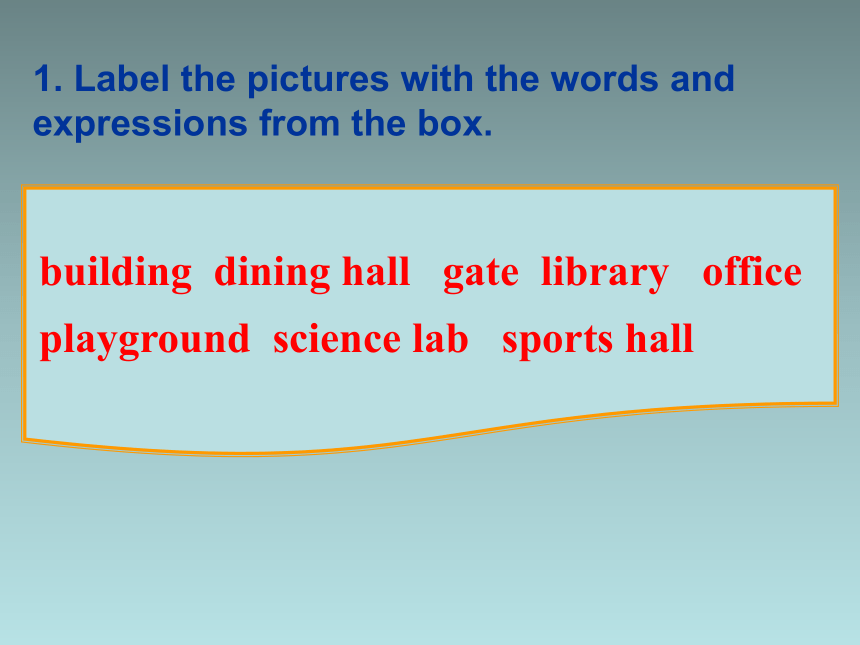 1. Label the pictures with the words and expressions from the box.

building dining hall gate library office playground science lab sports hall